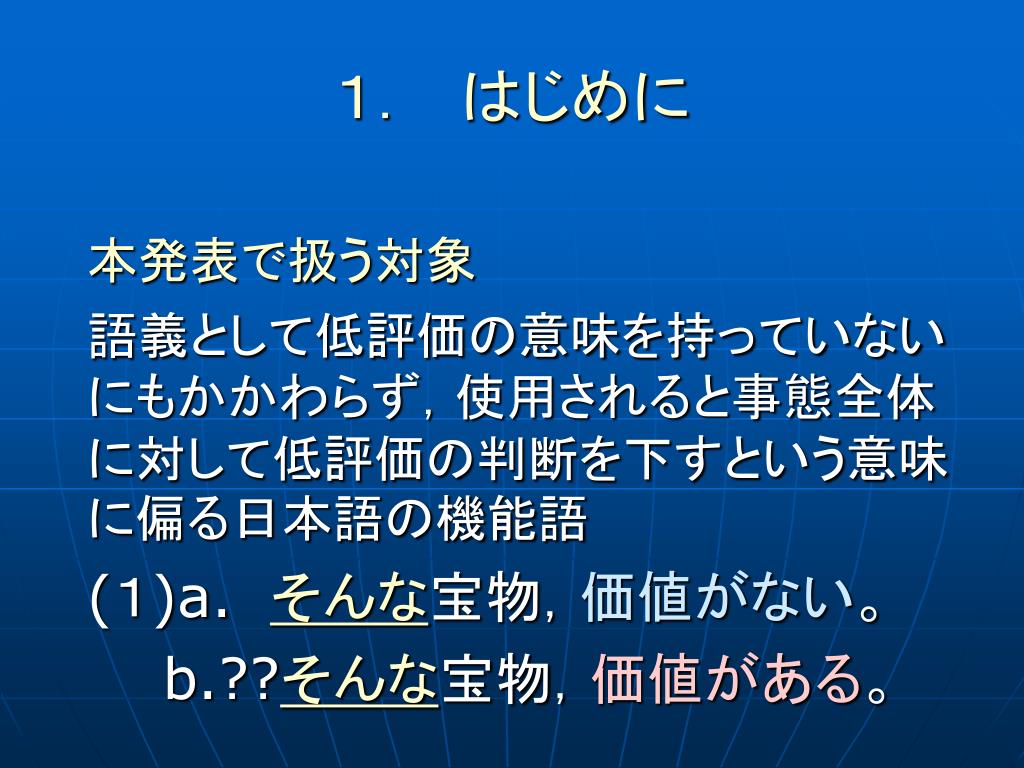 １．　はじめに

本発表で扱う対象

語義として低評価の意味を持っていないにもかかわらず，使用されると事態全体に対して低評価の判断を下すという意味に偏る日本語の機能語

(1)a.　そんな宝物，価値がない。

b.??そんな宝物，価値がある。